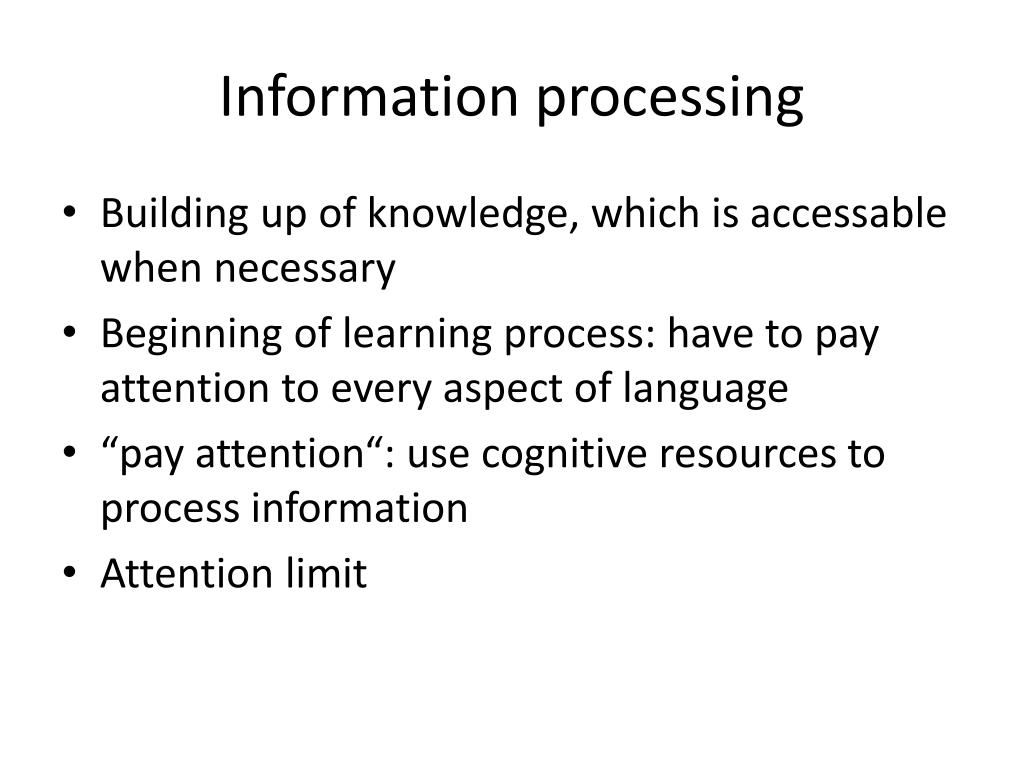 Information processing

• Building up of knowledge, which is accessable when necessary
• Beginning of learning process: have to pay attention to every aspect of language
• “pay attention“: use cognitive resources to process information
• Attention limit